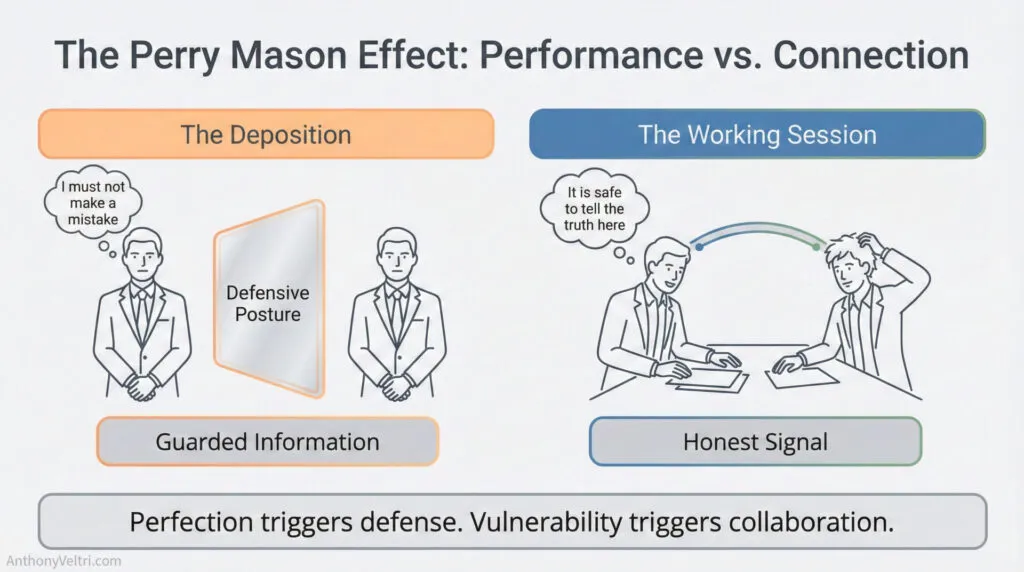 The Perry Mason Effect: Performance vs. Connection

The Deposition

I must not make a mistake

Defensive Posture

Guarded Information

The Working Session

It is safe to tell the truth here

Honest Signal

Perfection triggers defense. Vulnerability triggers collaboration.

AnthonyVeltri.com